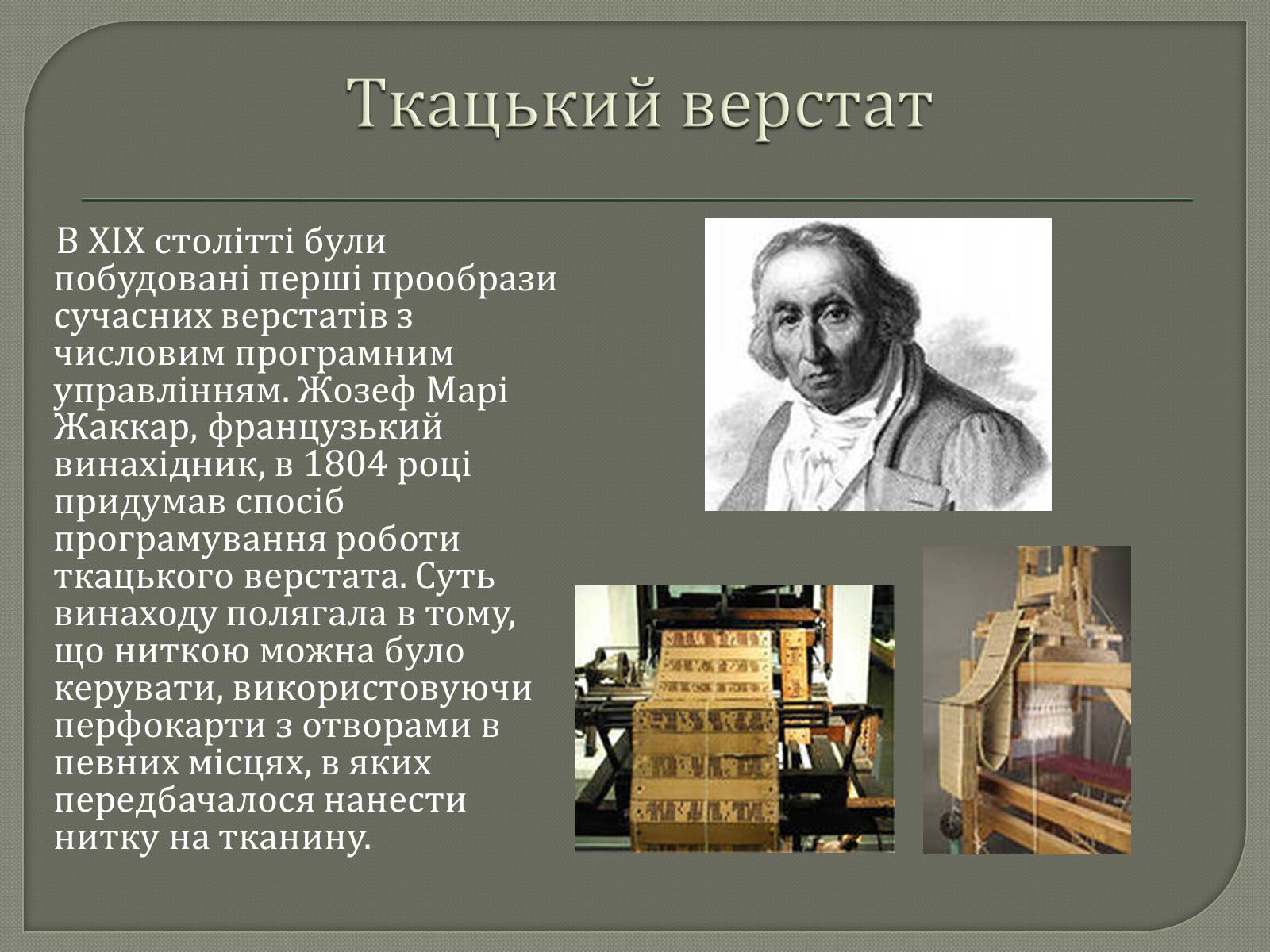 Ткацький верстат

В XIX столітті були побудовані перші прообрази сучасних верстатів з числовим програмним управлінням. Жозеф Марі Жаккар, французький винахідник, в 1804 році придумав спосіб програмування роботи ткацького верстата. Суть винаходу полягала в тому, що ниткою можна було керувати, використовуючи перфокарти з отворами в певних місцях, в яких передбачалося нанести нитку на тканину.